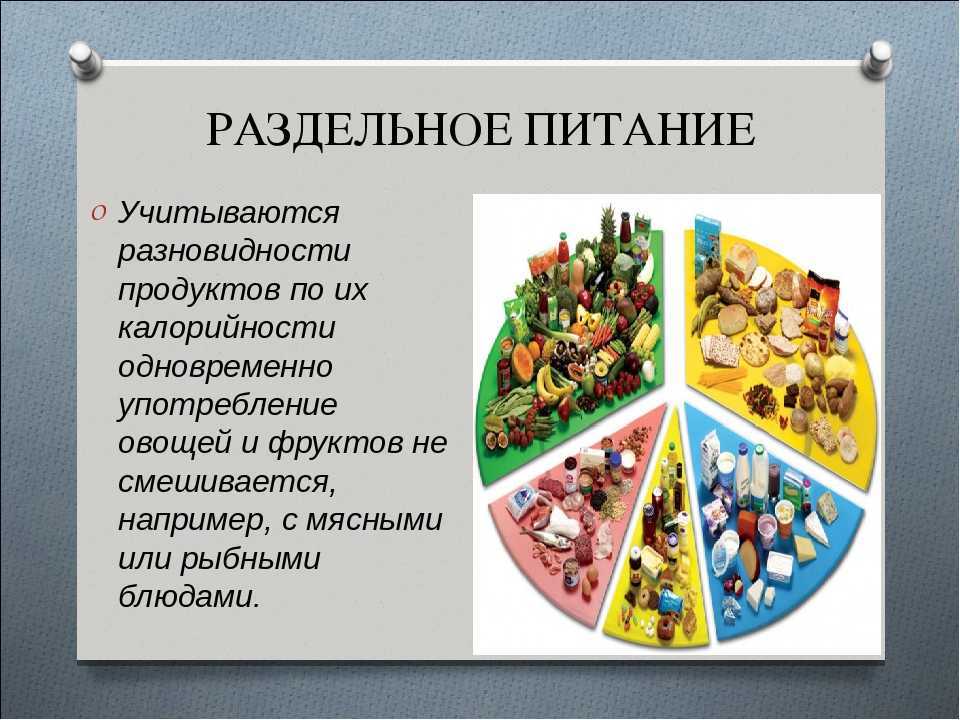 РАЗДЕЛЬНОЕ ПИТАНИЕ

Учитываются разновидности продуктов по их калорийности одновременно употребление овощей и фруктов не смешивается, например, с мясными или рыбными блюдами.